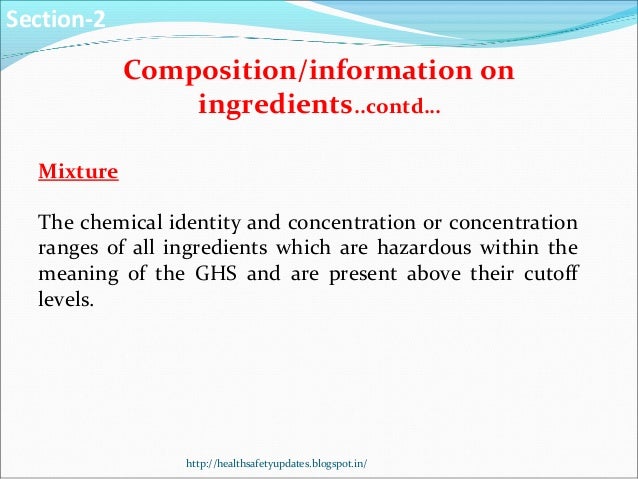 Section-2

Composition/information on ingredients..contd...

Mixture

The chemical identity and concentration or concentration ranges of all ingredients which are hazardous within the meaning of the GHS and are present above their cutoff levels.

http://healthsafetyupdates.blogspot.in/